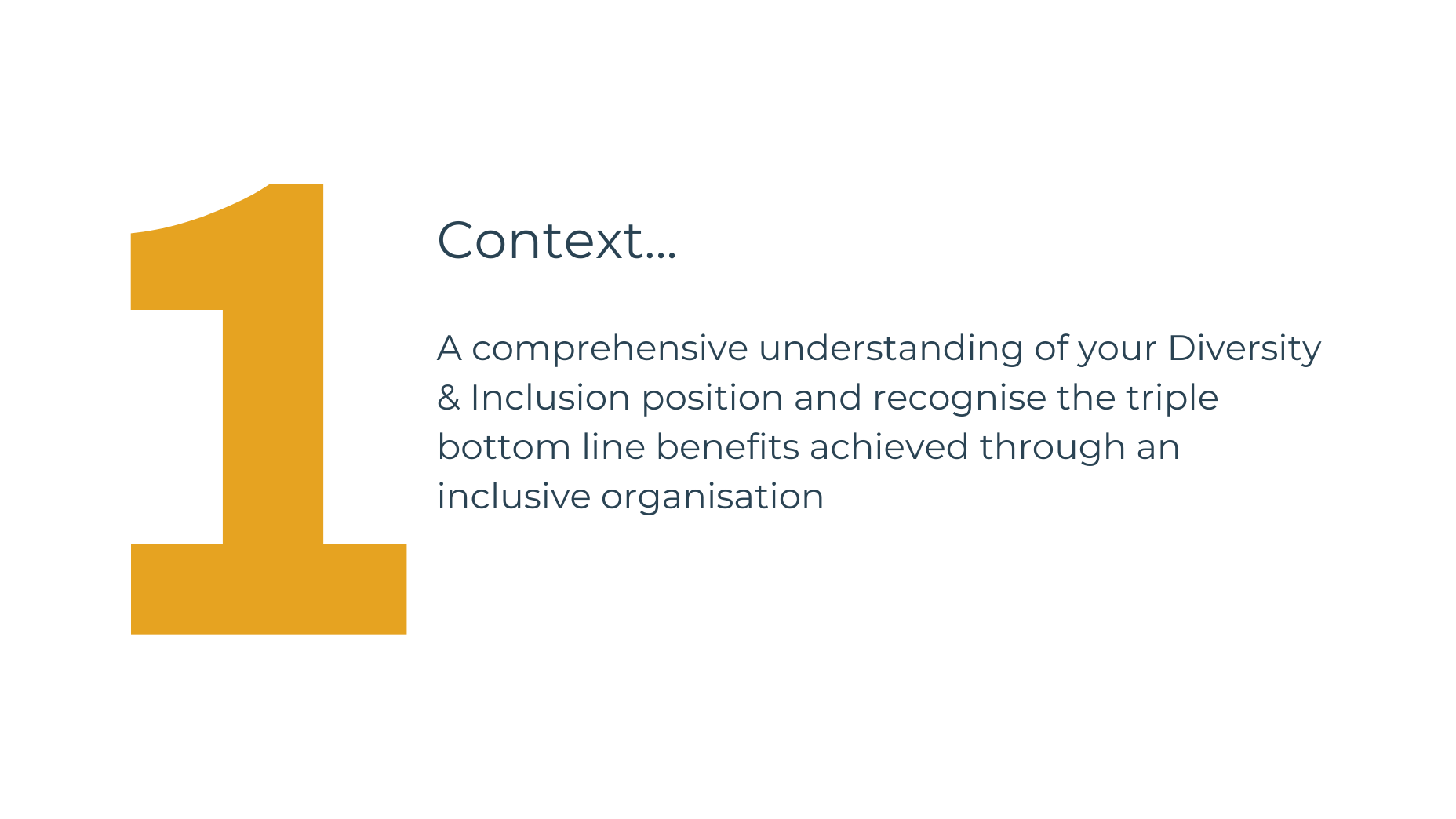 1

Context...

A comprehensive understanding of your Diversity & Inclusion position and recognise the triple bottom line benefits achieved through an inclusive organisation